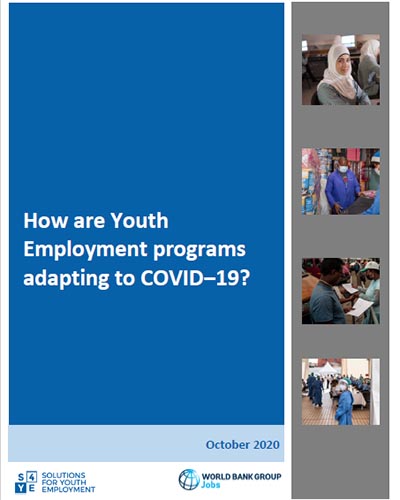 How are Youth Employment programs adapting to COVID–19?

October 2020

S 4 Y E SOLUTIONS FOR YOUTH EMPLOYMENT

WORLD BANK GROUP Jobs